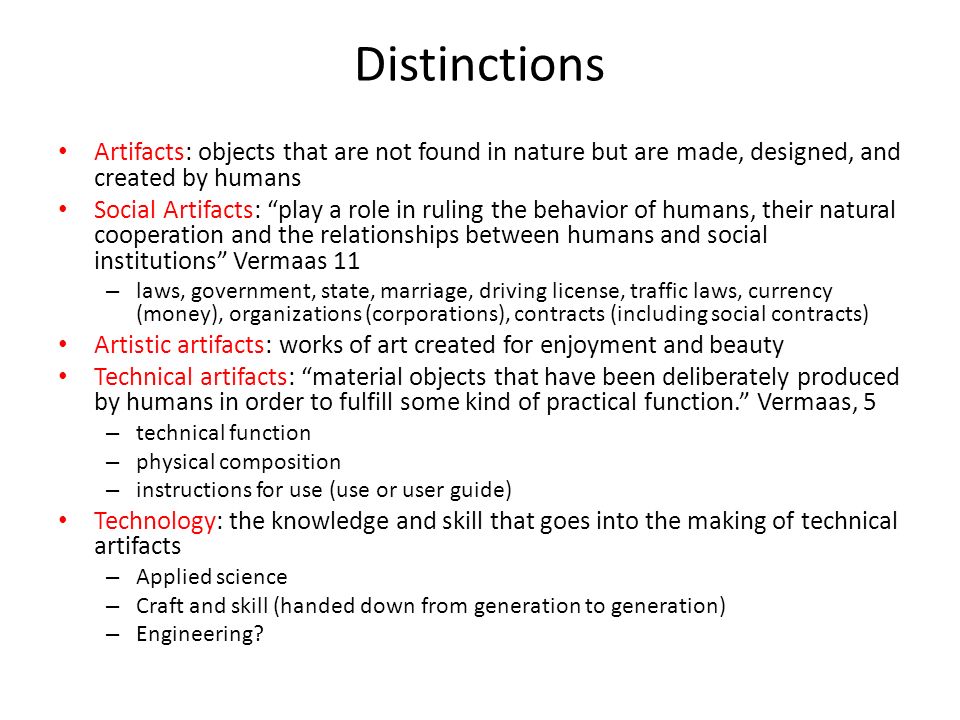 Distinctions

• Artifacts: objects that are not found in nature but are made, designed, and created by humans
• Social Artifacts: “play a role in ruling the behavior of humans, their natural cooperation and the relationships between humans and social institutions” Vermaas 11
  – laws, government, state, marriage, driving license, traffic laws, currency (money), organizations (corporations), contracts (including social contracts)
• Artistic artifacts: works of art created for enjoyment and beauty
• Technical artifacts: “material objects that have been deliberately produced by humans in order to fulfill some kind of practical function.” Vermaas, 5
  – technical function
  – physical composition
  – instructions for use (use or user guide)
• Technology: the knowledge and skill that goes into the making of technical artifacts
  – Applied science
  – Craft and skill (handed down from generation to generation)
  – Engineering?